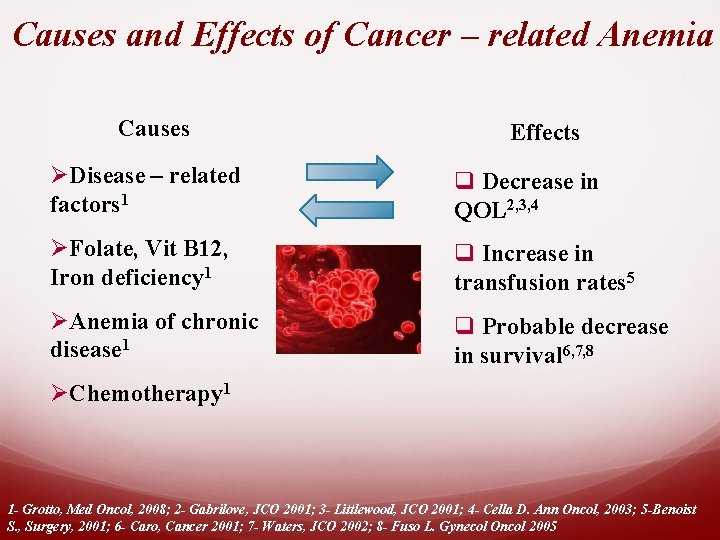 Causes and Effects of Cancer – related Anemia

Causes

➢Disease – related factors$^{1}$

➢Folate, Vit B12, Iron deficiency$^{1}$

➢Anemia of chronic disease$^{1}$

➢Chemotherapy$^{1}$

Effects

❑ Decrease in QOL$^{2,3,4}$

❑ Increase in transfusion rates$^{5}$

❑ Probable decrease in survival$^{6,7,8}$

1- Grotto, Med Oncol, 2008; 2- Gabrilove, JCO 2001; 3- Littlewood, JCO 2001; 4- Cella D. Ann Oncol, 2003; 5-Benoist S., Surgery, 2001; 6- Caro, Cancer 2001; 7- Waters, JCO 2002; 8- Fuso L. Gynecol Oncol 2005